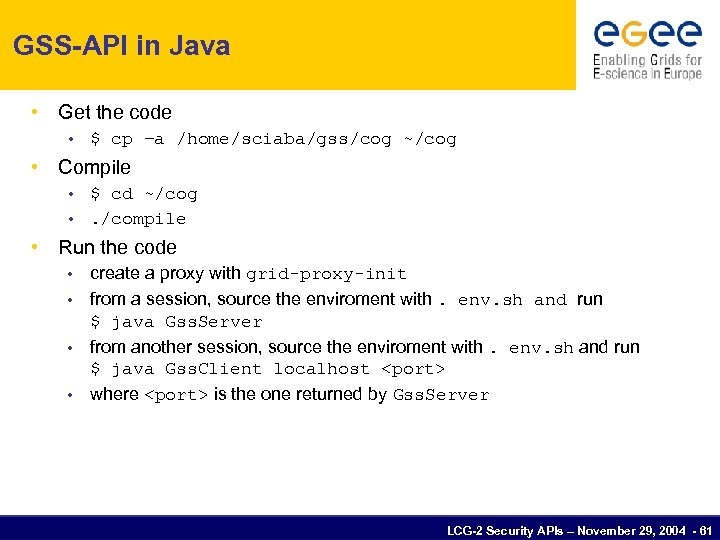 GSS-API in Java

egee
Enabling Grids for E-science in Europe

• Get the code
  • $ cp –a /home/sciaba/gss/cog ~/cog
• Compile
  • $ cd ~/cog
  • ./compile
• Run the code
  • create a proxy with grid-proxy-init
  • from a session, source the enviroment with . env.sh and run $ java GssServer
  • from another session, source the enviroment with . env.sh and run $ java GssClient localhost <port>
  • where <port> is the one returned by GssServer

LCG-2 Security APIs – November 29, 2004 - 61